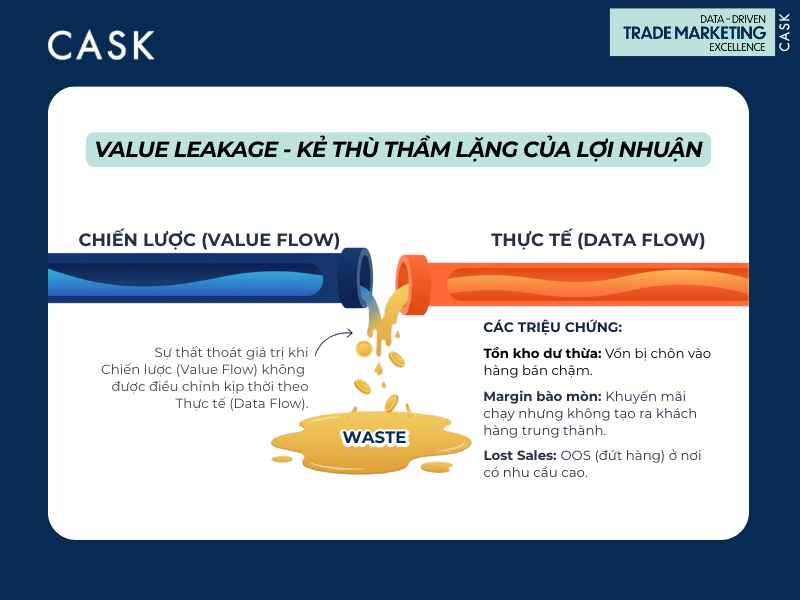 CASK

DATA - DRIVEN
TRADE MARKETING
EXCELLENCE
CASK

VALUE LEAKAGE - KẺ THÙ THẦM LẶNG CỦA LỢI NHUẬN

CHIẾN LƯỢC (VALUE FLOW)

THỰC TẾ (DATA FLOW)

Sự thất thoát giá trị khi Chiến lược (Value Flow) không được điều chỉnh kịp thời theo Thực tế (Data Flow).

WASTE

CÁC TRIỆU CHỨNG:

Tồn kho dư thừa: Vốn bị chôn vào hàng bán chậm.

Margin bào mòn: Khuyến mãi chạy nhưng không tạo ra khách hàng trung thành.

Lost Sales: OOS (đứt hàng) ở nơi có nhu cầu cao.